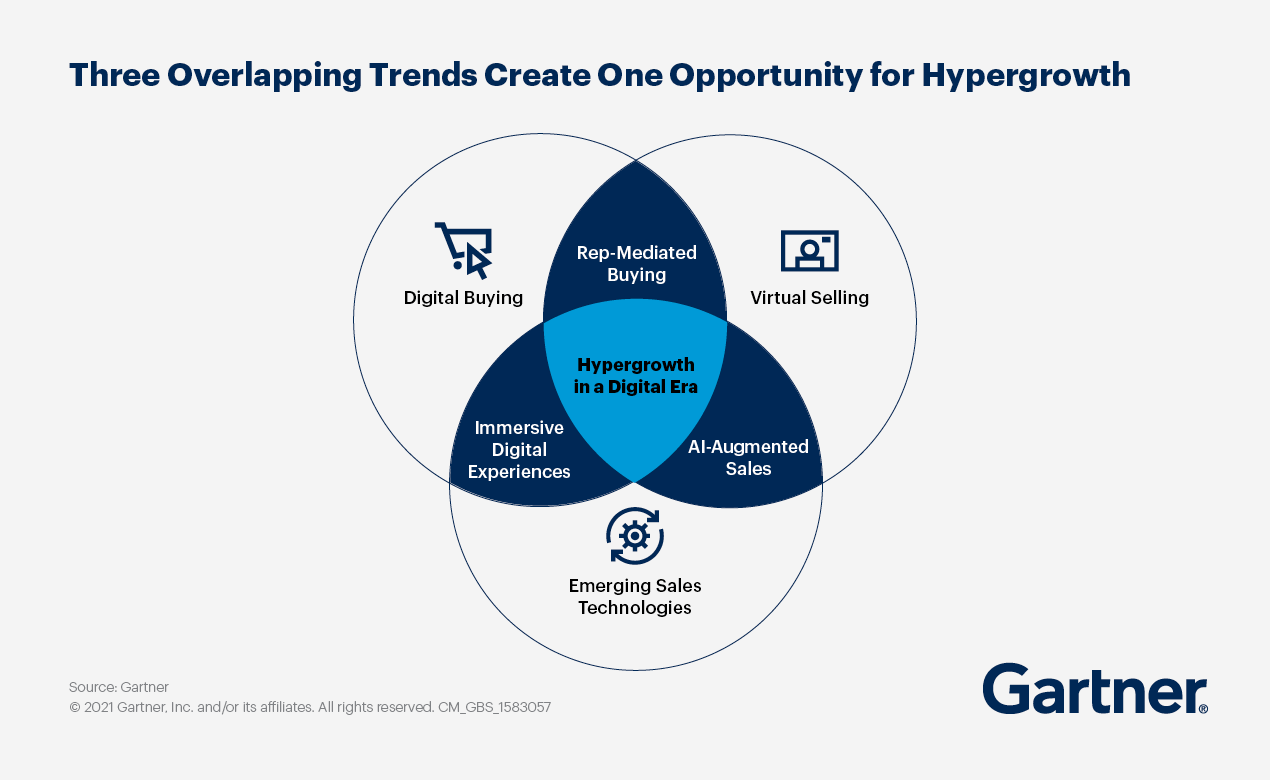 Three Overlapping Trends Create One Opportunity for Hypergrowth

Digital Buying

Rep-Mediated Buying

Virtual Selling

Hypergrowth in a Digital Era

Immersive Digital Experiences

AI-Augmented Sales

Emerging Sales Technologies

Source: Gartner
© 2021 Gartner, Inc. and/or its affiliates. All rights reserved. CM_GBS_1583057

Gartner®